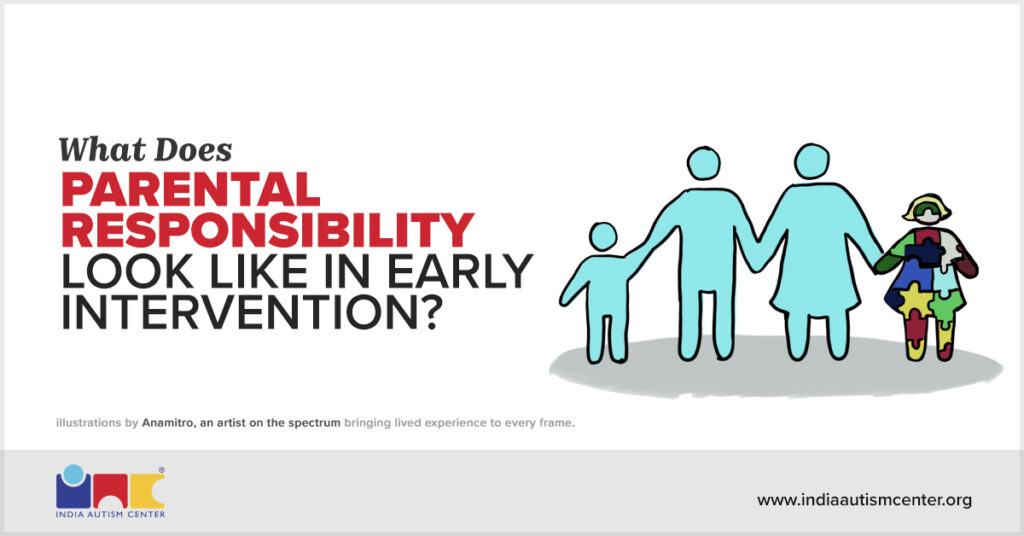 What Does
PARENTAL RESPONSIBILITY
LOOK LIKE IN EARLY INTERVENTION?

illustrations by Anamitro, an artist on the spectrum bringing lived experience to every frame.

INDIA AUTISM CENTER

www.indiaautismcenter.org